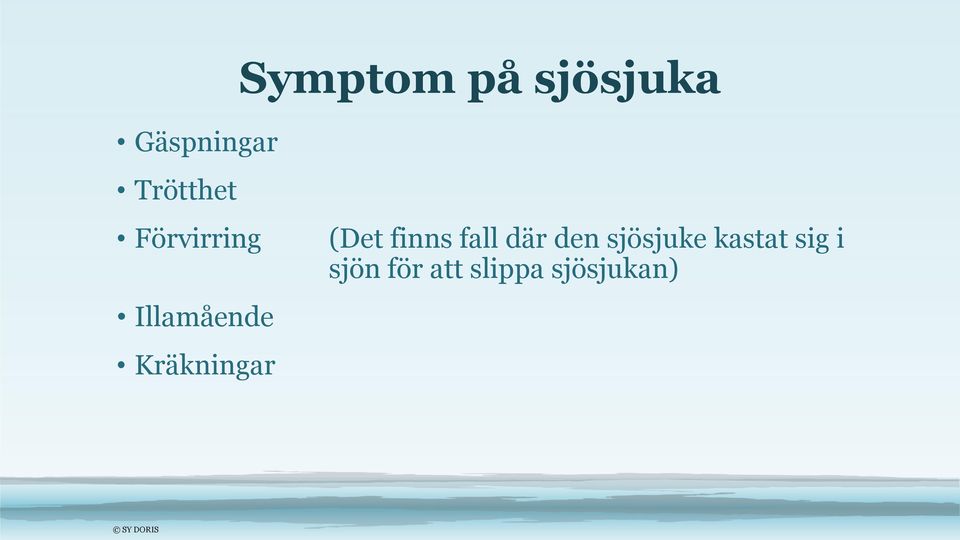 Symptom på sjösjuka

• Gäspningar
• Trötthet
• Förvirring (Det finns fall där den sjösjuke kastat sig i sjön för att slippa sjösjukan)
• Illamående
• Kräkningar

© SY DORIS